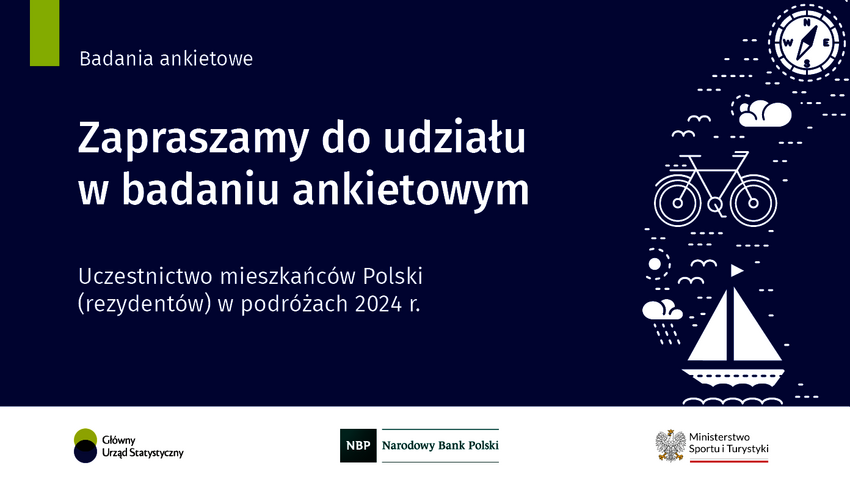 Badania ankietowe

Zapraszamy do udziału w badaniu ankietowym

Uczestnictwo mieszkańców Polski (rezydentów) w podróżach 2024 r.

N
E
S
W

Główny Urząd Statystyczny

NBP Narodowy Bank Polski

Ministerstwo Sportu i Turystyki